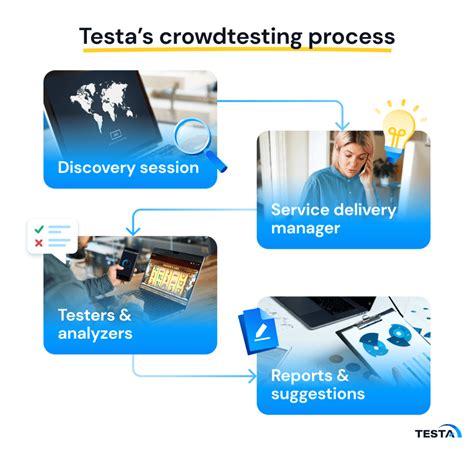 Testa's crowdtesting process

Discovery session

Service delivery manager

Testers & analyzers

Reports & suggestions

TESTA